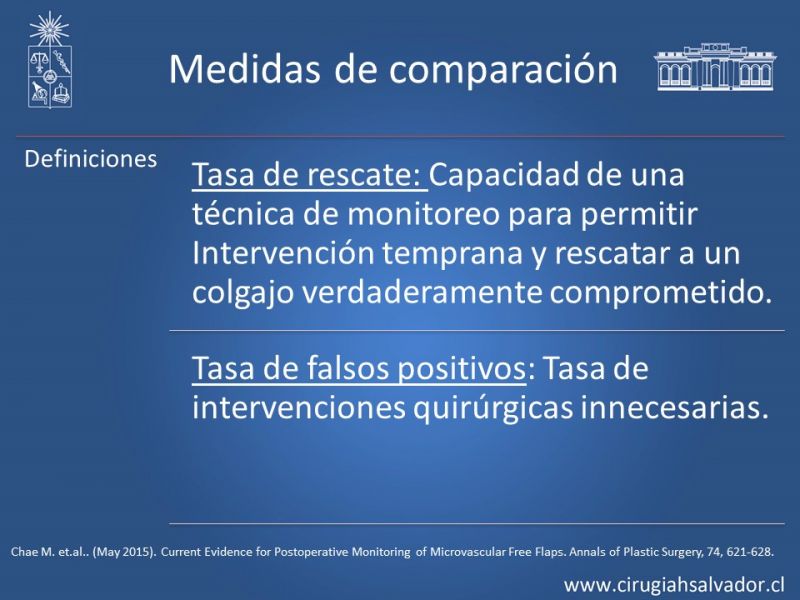 Medidas de comparación

Definiciones

Tasa de rescate: Capacidad de una técnica de monitoreo para permitir Intervención temprana y rescatar a un colgajo verdaderamente comprometido.

Tasa de falsos positivos: Tasa de intervenciones quirúrgicas innecesarias.

Chae M. et.al.. (May 2015). Current Evidence for Postoperative Monitoring of Microvascular Free Flaps. Annals of Plastic Surgery, 74, 621-628.

www.cirugiahsalvador.cl